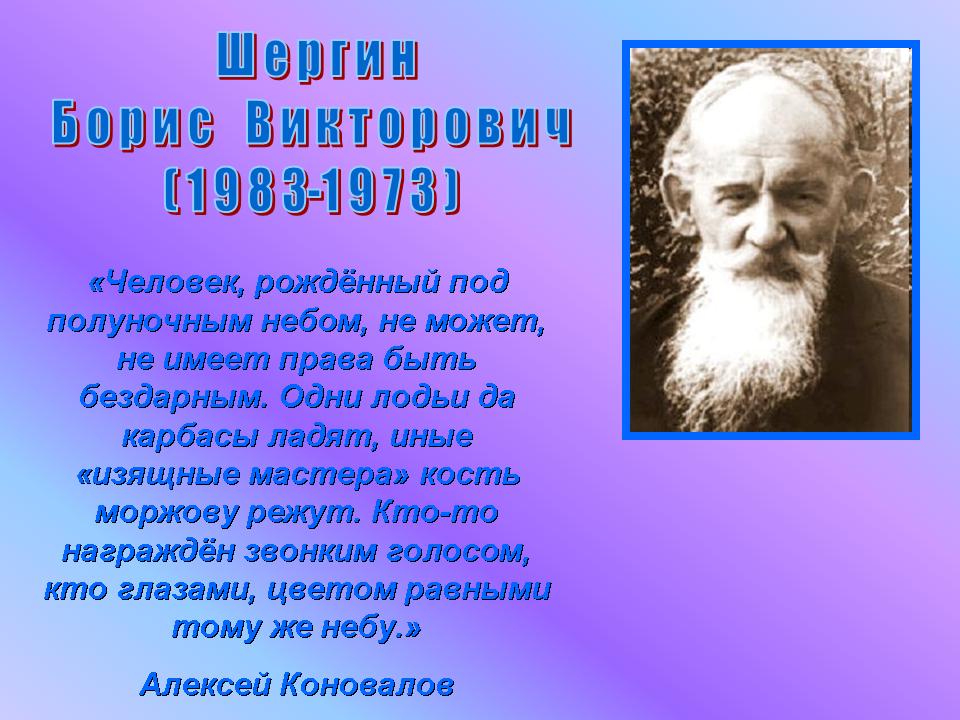 Шергин
Борис Викторович
(1983-1973)

«Человек, рождённый под полуночным небом, не может, не имеет права быть бездарным. Одни лодьи да карбасы ладят, иные «изящные мастера» кость моржову режут. Кто-то награждён звонким голосом, кто глазами, цветом равными тому же небу.»

Алексей Коновалов